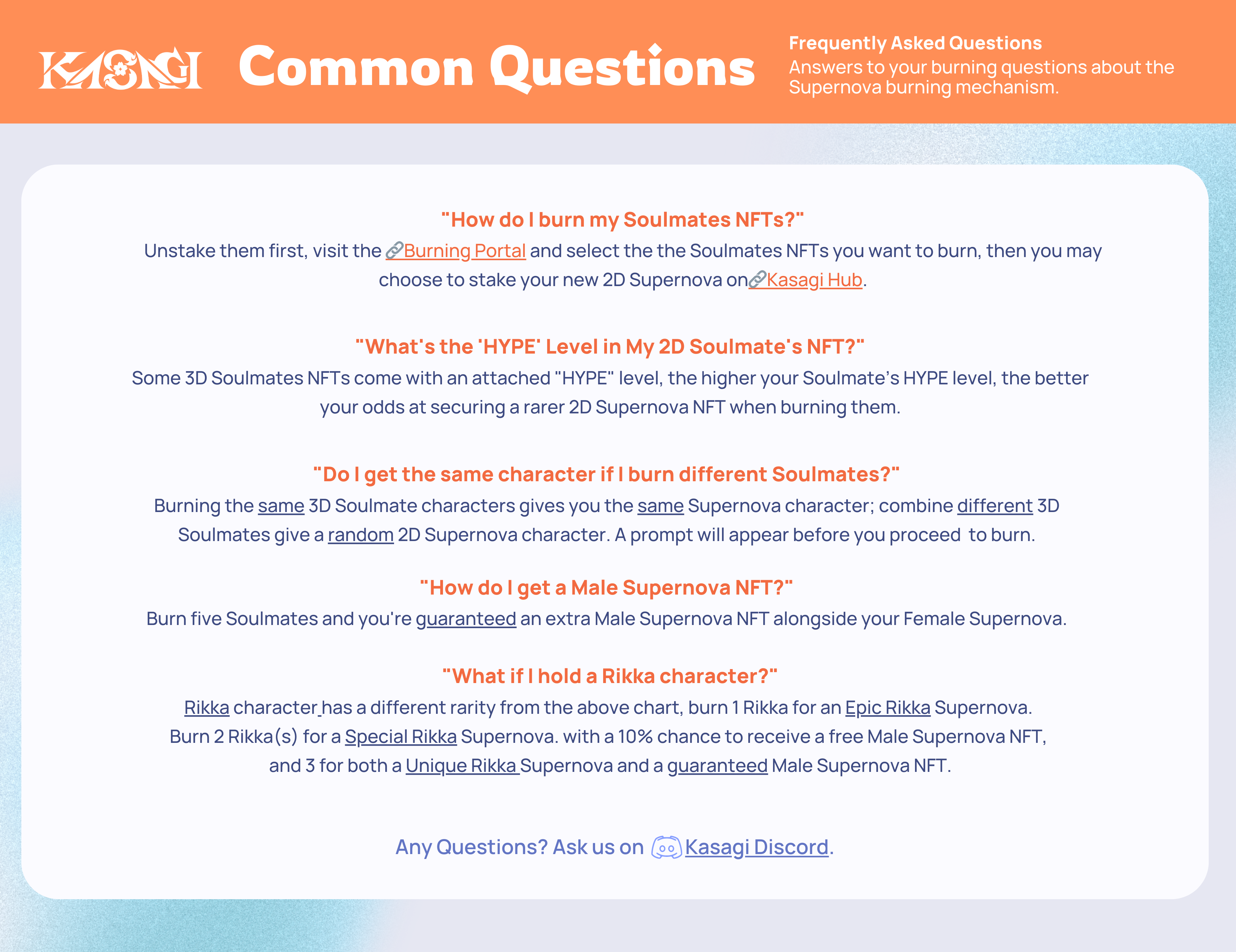 KASAGI Common Questions

Frequently Asked Questions
Answers to your burning questions about the Supernova burning mechanism.

"How do I burn my Soulmates NFTs?"
Unstake them first, visit the Burning Portal and select the the Soulmates NFTs you want to burn, then you may choose to stake your new 2D Supernova on Kasagi Hub.

"What's the 'HYPE' Level in My 2D Soulmate's NFT?"
Some 3D Soulmates NFTs come with an attached "HYPE" level, the higher your Soulmate's HYPE level, the better your odds at securing a rarer 2D Supernova NFT when burning them.

"Do I get the same character if I burn different Soulmates?"
Burning the same 3D Soulmate characters gives you the same Supernova character; combine different 3D Soulmates give a random 2D Supernova character. A prompt will appear before you proceed to burn.

"How do I get a Male Supernova NFT?"
Burn five Soulmates and you're guaranteed an extra Male Supernova NFT alongside your Female Supernova.

"What if I hold a Rikka character?"
Rikka character has a different rarity from the above chart, burn 1 Rikka for an Epic Rikka Supernova. Burn 2 Rikka(s) for a Special Rikka Supernova. with a 10% chance to receive a free Male Supernova NFT, and 3 for both a Unique Rikka Supernova and a guaranteed Male Supernova NFT.

Any Questions? Ask us on Kasagi Discord.